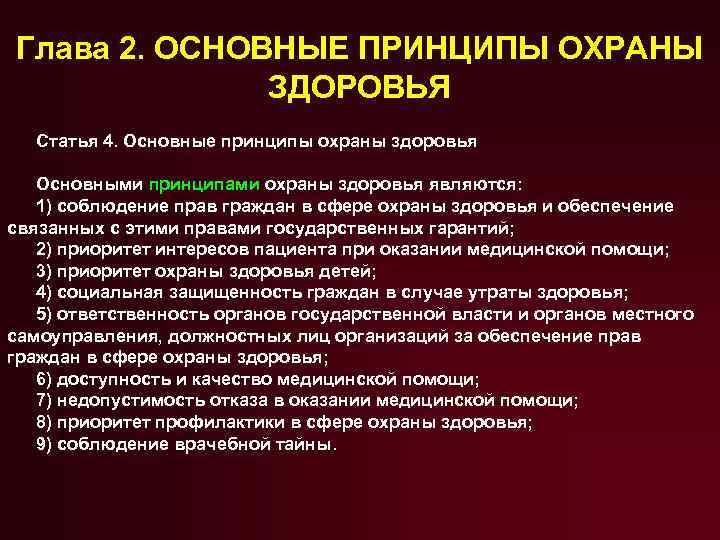 Глава 2. ОСНОВНЫЕ ПРИНЦИПЫ ОХРАНЫ ЗДОРОВЬЯ

Статья 4. Основные принципы охраны здоровья

Основными принципами охраны здоровья являются:
1) соблюдение прав граждан в сфере охраны здоровья и обеспечение связанных с этими правами государственных гарантий;
2) приоритет интересов пациента при оказании медицинской помощи;
3) приоритет охраны здоровья детей;
4) социальная защищенность граждан в случае утраты здоровья;
5) ответственность органов государственной власти и органов местного самоуправления, должностных лиц организаций за обеспечение прав граждан в сфере охраны здоровья;
6) доступность и качество медицинской помощи;
7) недопустимость отказа в оказании медицинской помощи;
8) приоритет профилактики в сфере охраны здоровья;
9) соблюдение врачебной тайны.